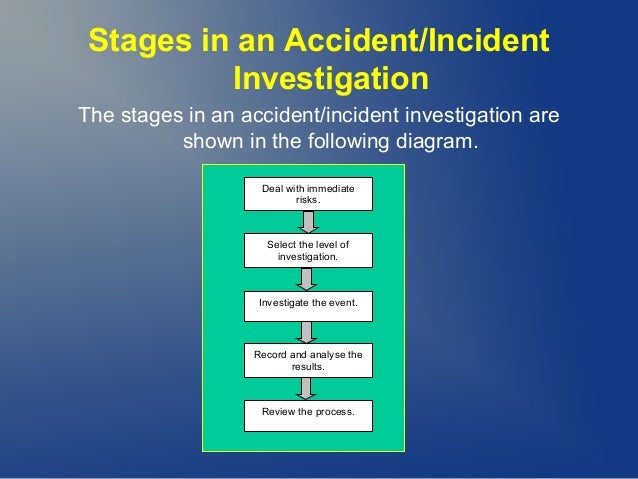 Stages in an Accident/Incident Investigation

The stages in an accident/incident investigation are shown in the following diagram.

Deal with immediate risks.

Select the level of investigation.

Investigate the event.

Record and analyse the results.

Review the process.